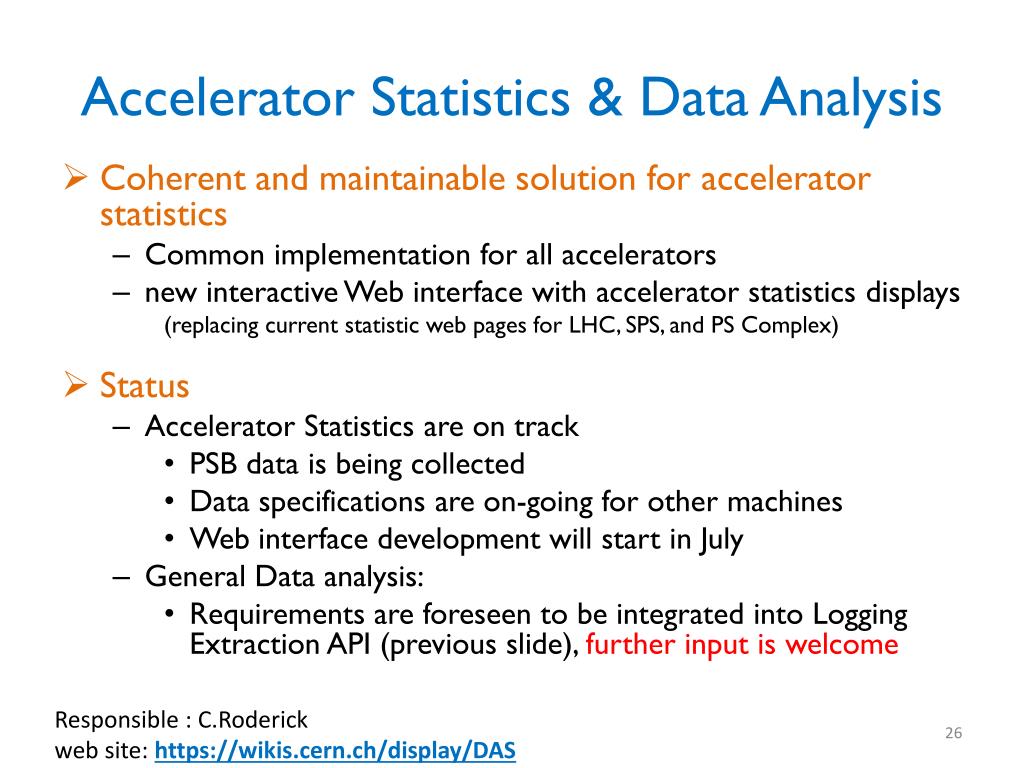 Accelerator Statistics & Data Analysis

➢ Coherent and maintainable solution for accelerator statistics
– Common implementation for all accelerators
– new interactive Web interface with accelerator statistics displays
(replacing current statistic web pages for LHC, SPS, and PS Complex)

➢ Status
– Accelerator Statistics are on track
• PSB data is being collected
• Data specifications are on-going for other machines
• Web interface development will start in July
– General Data analysis:
• Requirements are foreseen to be integrated into Logging Extraction API (previous slide), further input is welcome

Responsible : C.Roderick
web site: https://wikis.cern.ch/display/DAS

26